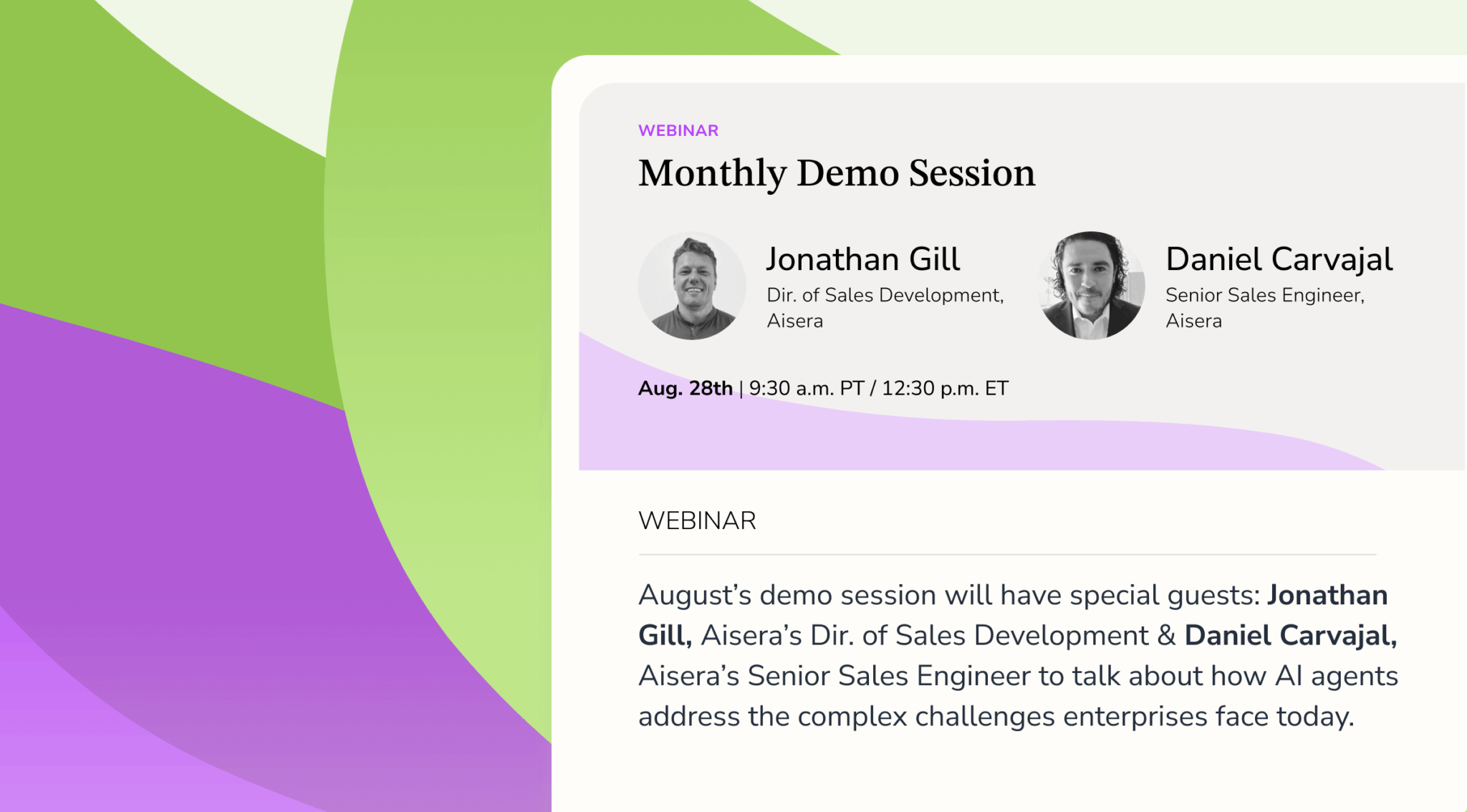 WEBINAR

Monthly Demo Session

Jonathan Gill
Dir. of Sales Development, Aisera

Daniel Carvajal
Senior Sales Engineer, Aisera

Aug. 28th | 9:30 a.m. PT / 12:30 p.m. ET

WEBINAR

August's demo session will have special guests: Jonathan Gill, Aisera's Dir. of Sales Development & Daniel Carvajal, Aisera's Senior Sales Engineer to talk about how AI agents address the complex challenges enterprises face today.